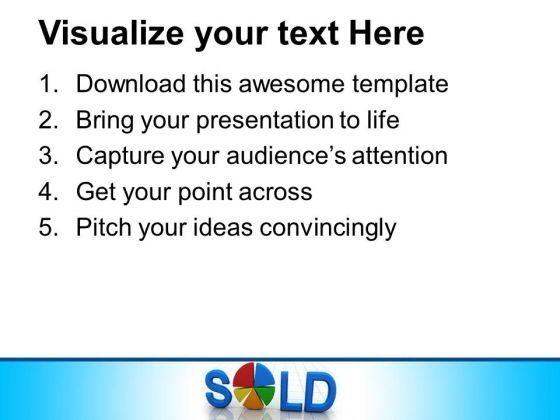 Visualize your text Here

1. Download this awesome template
2. Bring your presentation to life
3. Capture your audience's attention
4. Get your point across
5. Pitch your ideas convincingly

SOLD